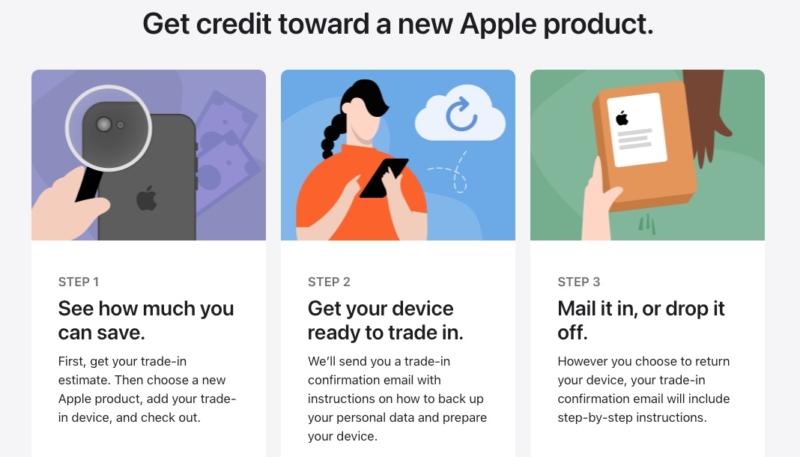 Get credit toward a new Apple product.

STEP 1

See how much you can save.

First, get your trade-in estimate. Then choose a new Apple product, add your trade-in device, and check out.

STEP 2

Get your device ready to trade in.

We'll send you a trade-in confirmation email with instructions on how to back up your personal data and prepare your device.

STEP 3

Mail it in, or drop it off.

However you choose to return your device, your trade-in confirmation email will include step-by-step instructions.